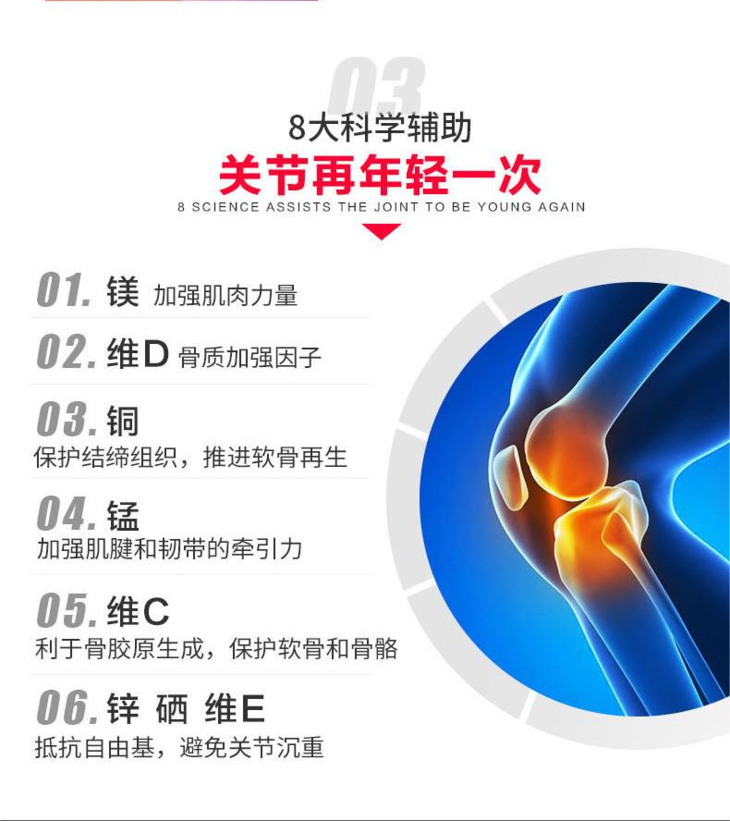 03

8大科学辅助

关节再年轻一次

8 SCIENCE ASSISTS THE JOINT TO BE YOUNG AGAIN

01. 镁 加强肌肉力量

02. 维D 骨质加强因子

03. 铜
保护结缔组织，推进软骨再生

04. 锰
加强肌腱和韧带的牵引力

05. 维C
利于骨胶原生成，保护软骨和骨骼

06. 锌 硒 维E
抵抗自由基，避免关节沉重